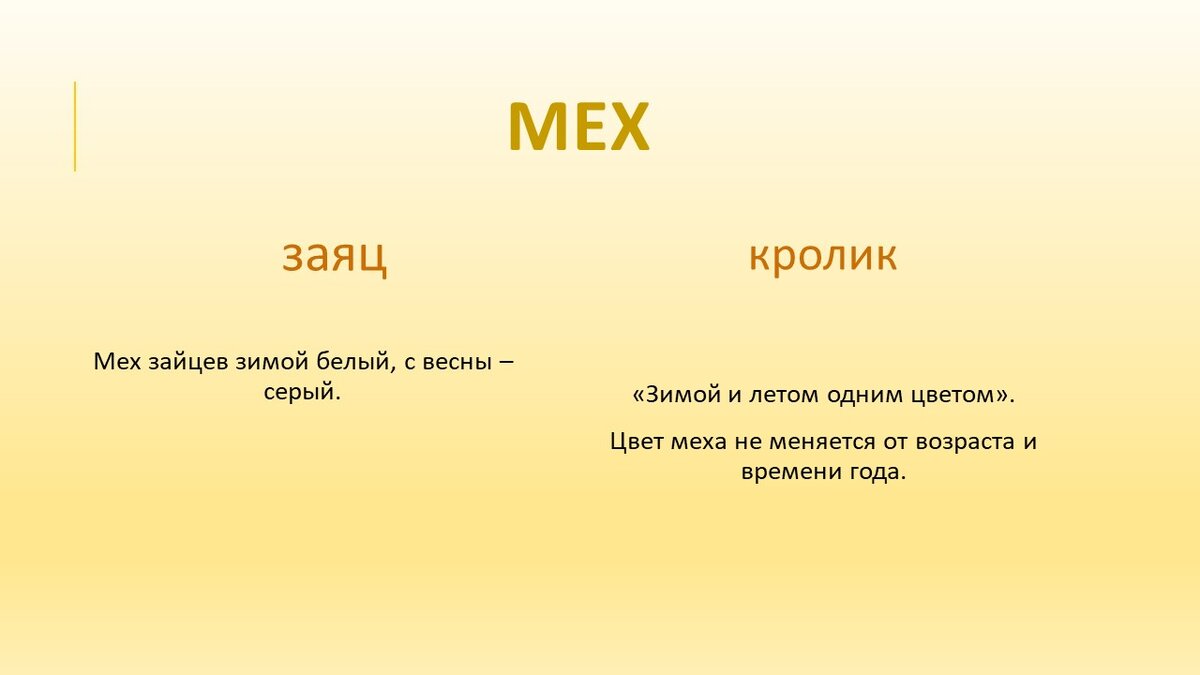 МЕХ

заяц

Мех зайцев зимой белый, с весны – серый.

кролик

«Зимой и летом одним цветом».

Цвет меха не меняется от возраста и времени года.